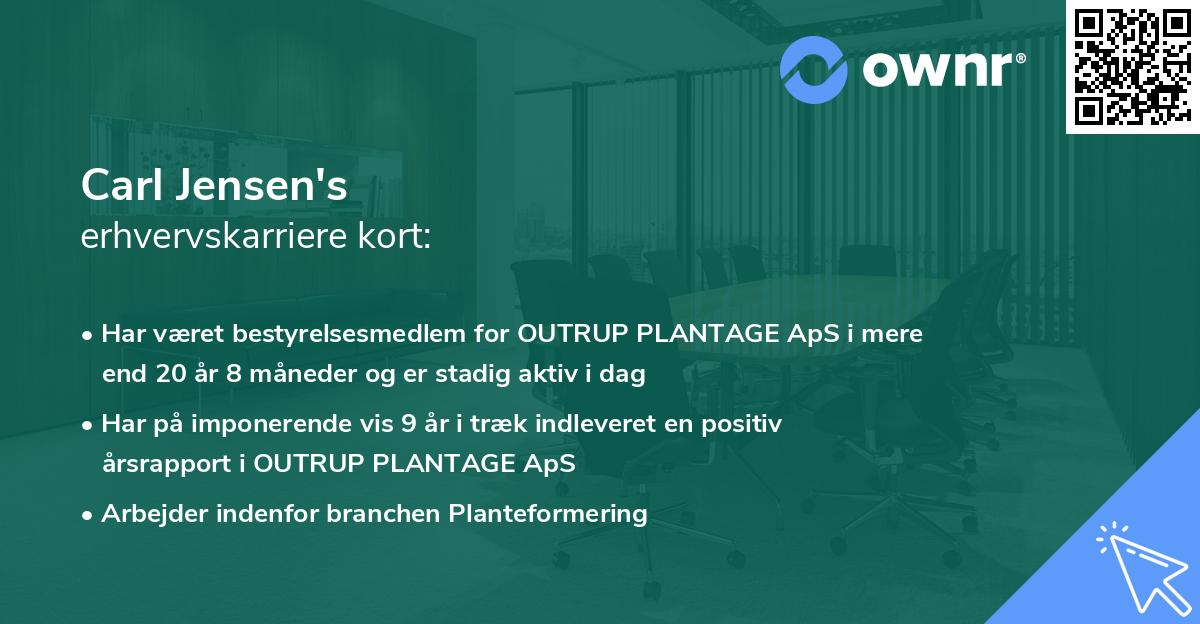 ownr®

Carl Jensen's
erhvervskarriere kort:

• Har været bestyrelsesmedlem for OUTRUP PLANTAGE ApS i mere end 20 år 8 måneder og er stadig aktiv i dag

• Har på imponerende vis 9 år i træk indleveret en positiv årsrapport i OUTRUP PLANTAGE ApS

• Arbejder indenfor branchen Planteformering